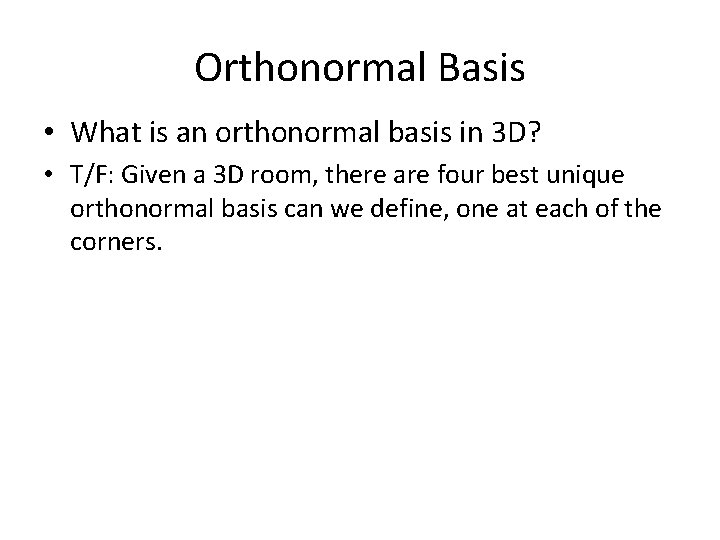 Orthonormal Basis

• What is an orthonormal basis in 3D?

• T/F: Given a 3D room, there are four best unique orthonormal basis can we define, one at each of the corners.